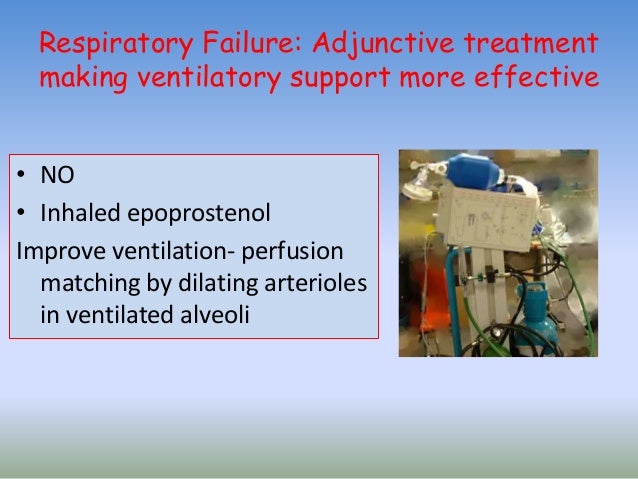 Respiratory Failure: Adjunctive treatment making ventilatory support more effective

• NO
• Inhaled epoprostenol
Improve ventilation- perfusion matching by dilating arterioles in ventilated alveoli